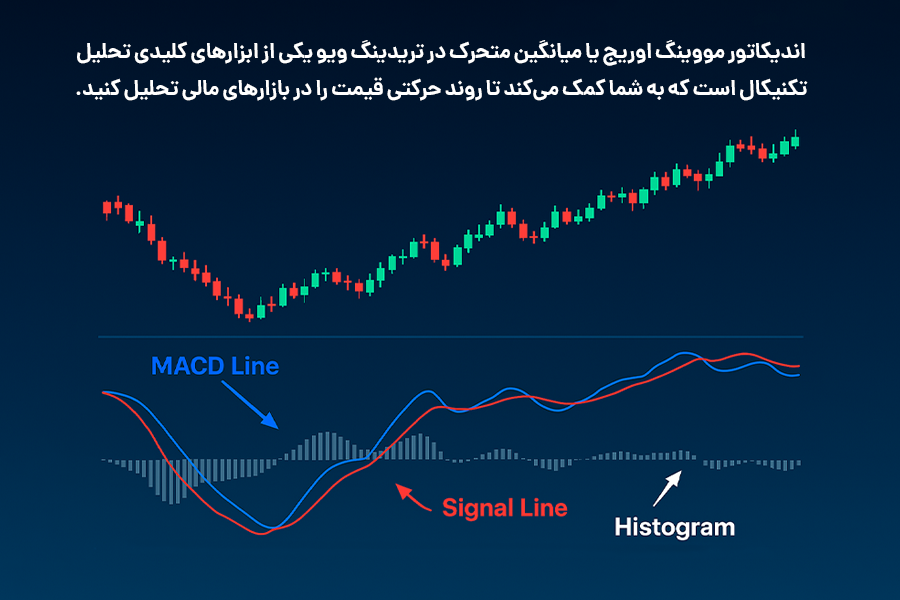 اندیکاتور مووینگ اوریج یا میانگین متحرک در تریدینگ ویو یکی از ابزارهای کلیدی تحلیل تکنیکال است که به شما کمک می‌کند تا روند حرکتی قیمت را در بازارهای مالی تحلیل کنید.

MACD Line

Signal Line

Histogram